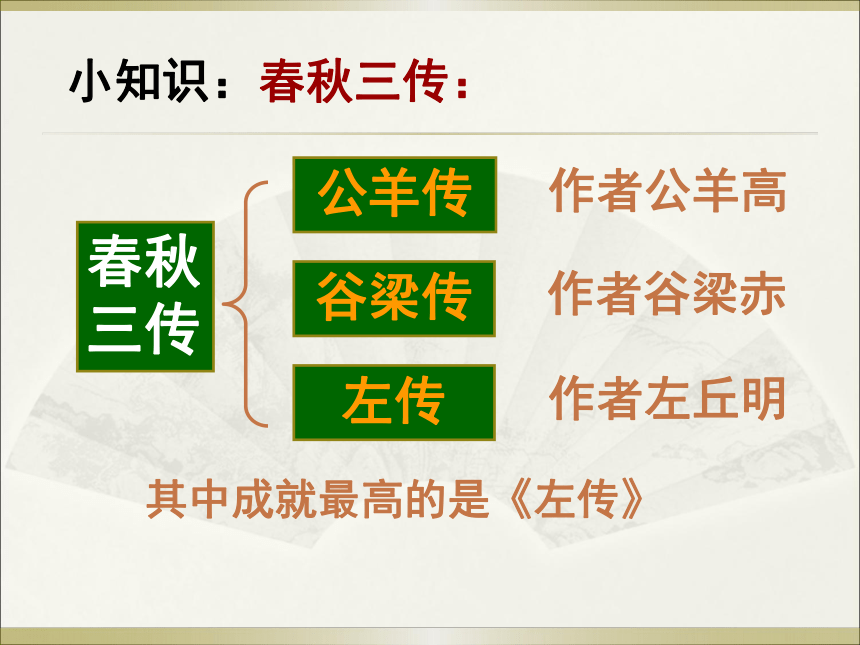 小知识：春秋三传：

春秋三传

公羊传 作者公羊高

谷梁传 作者谷梁赤

左传 作者左丘明

其中成就最高的是《左传》